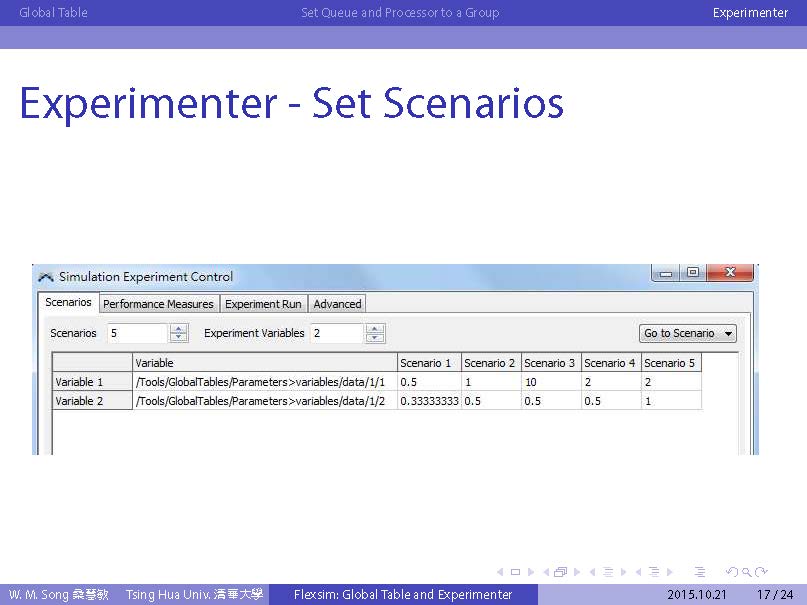 Global Table Set Queue and Processor to a Group Experimenter

Experimenter - Set Scenarios

Simulation Experiment Control

Scenarios Performance Measures Experiment Run Advanced

Scenarios 5 Experiment Variables 2 Go to Scenario

| | Variable | Scenario 1 | Scenario 2 | Scenario 3 | Scenario 4 | Scenario 5 |
|---|---|---|---|---|---|---|
| Variable 1 | /Tools/GlobalTables/Parameters>variables/data/1/1 | 0.5 | 1 | 10 | 2 | 2 |
| Variable 2 | /Tools/GlobalTables/Parameters>variables/data/1/2 | 0.33333333 | 0.5 | 0.5 | 0.5 | 1 |

W. M. Song 桑慧敏 Tsing Hua Univ. 清華大學 Flexsim: Global Table and Experimenter 2015.10.21 17 / 24